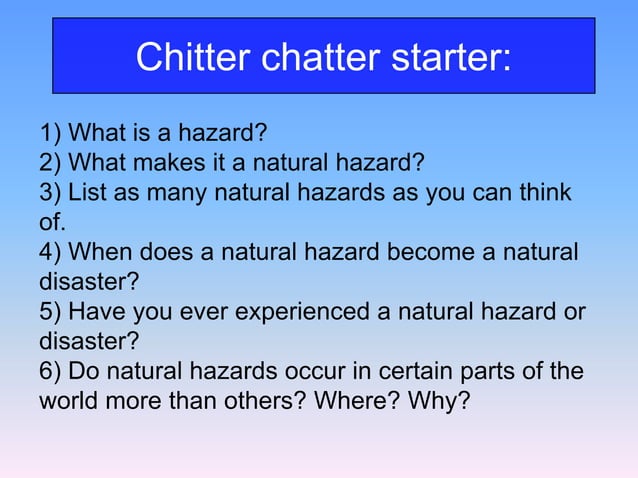 Chitter chatter starter:

1) What is a hazard?
2) What makes it a natural hazard?
3) List as many natural hazards as you can think of.
4) When does a natural hazard become a natural disaster?
5) Have you ever experienced a natural hazard or disaster?
6) Do natural hazards occur in certain parts of the world more than others? Where? Why?